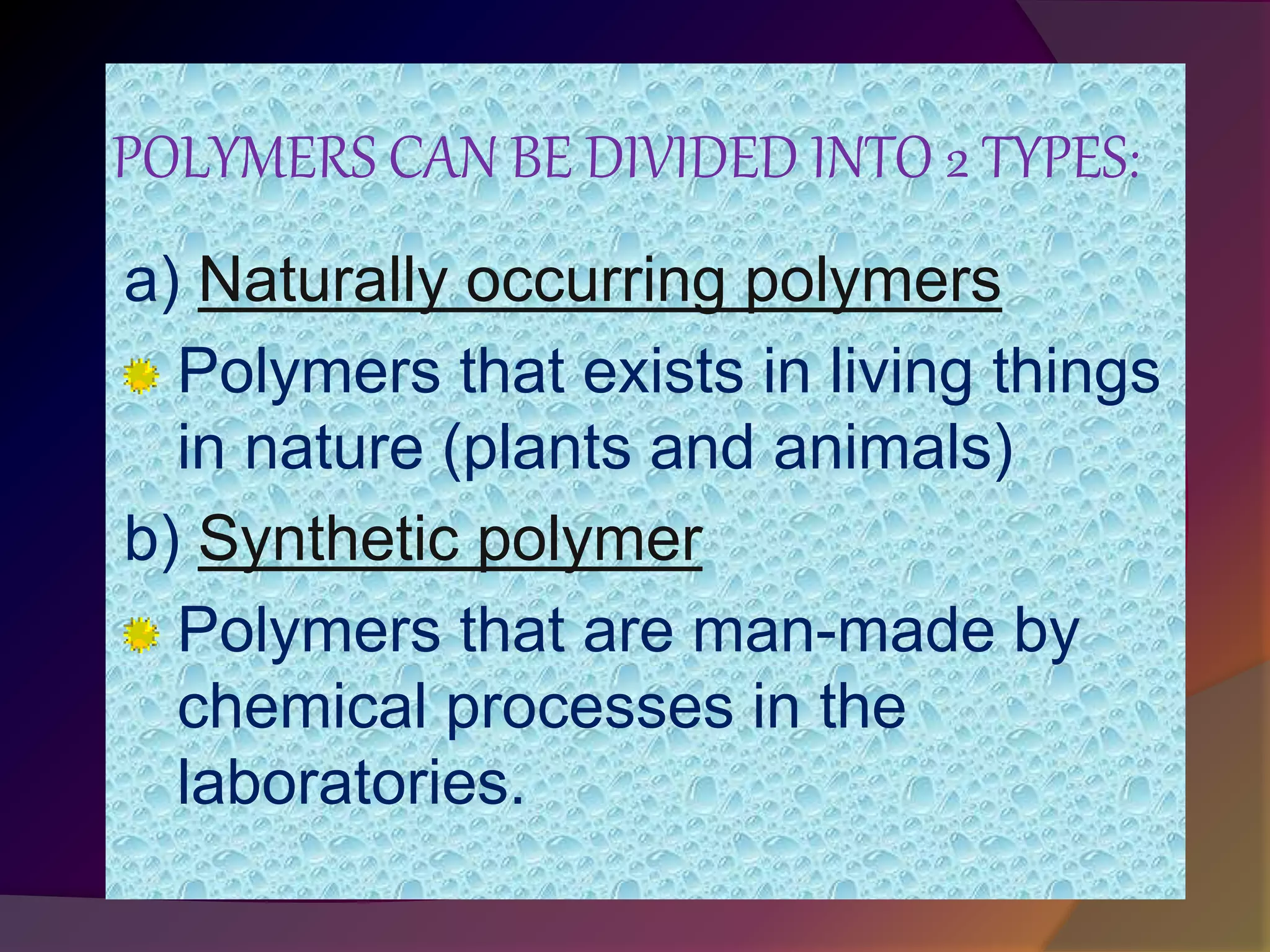 POLYMERS CAN BE DIVIDED INTO 2 TYPES:

a) Naturally occurring polymers

Polymers that exists in living things in nature (plants and animals)

b) Synthetic polymer

Polymers that are man-made by chemical processes in the laboratories.